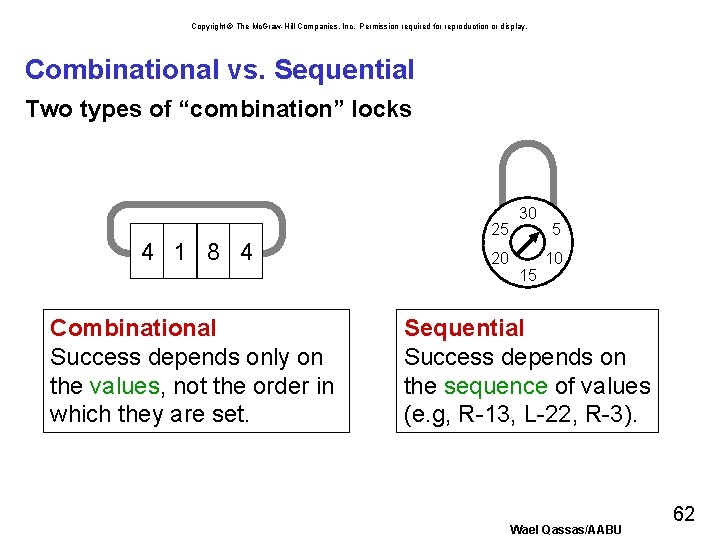 Copyright © The McGraw-Hill Companies, Inc. Permission required for reproduction or display.

Combinational vs. Sequential

Two types of “combination” locks

4 1 8 4

30
25
5
20
10
15

Combinational
Success depends only on the values, not the order in which they are set.

Sequential
Success depends on the sequence of values (e.g, R-13, L-22, R-3).

62

Wael Qassas/AABU